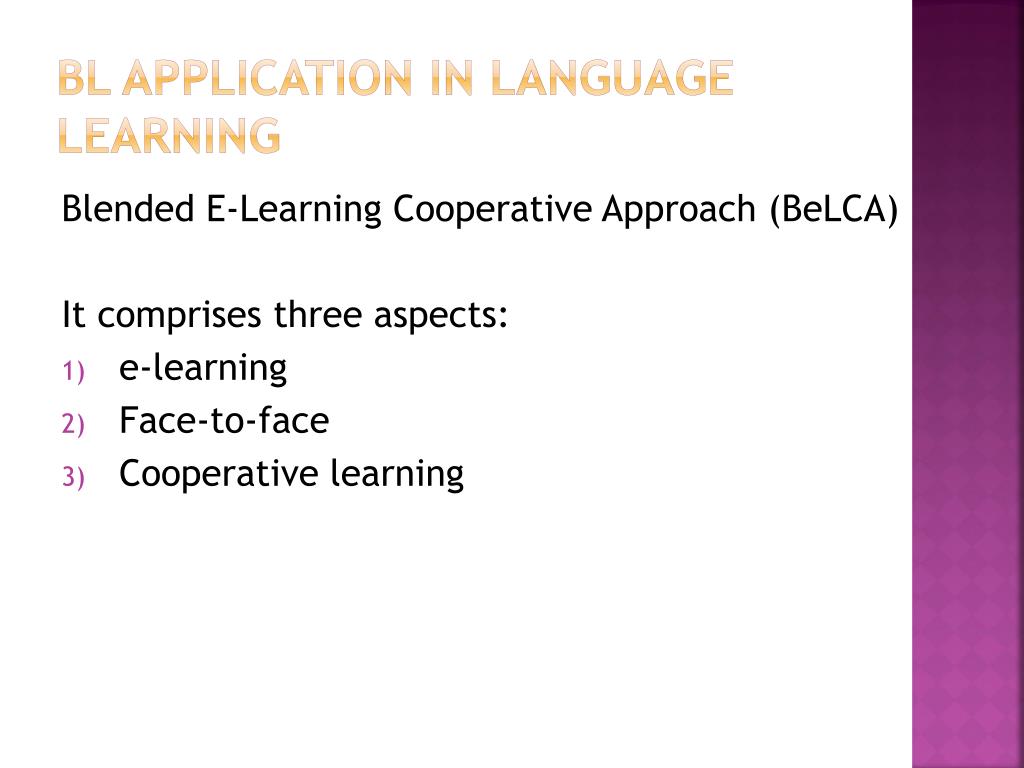 BL APPLICATION IN LANGUAGE LEARNING

Blended E-Learning Cooperative Approach (BeLCA)

It comprises three aspects:
1) e-learning
2) Face-to-face
3) Cooperative learning